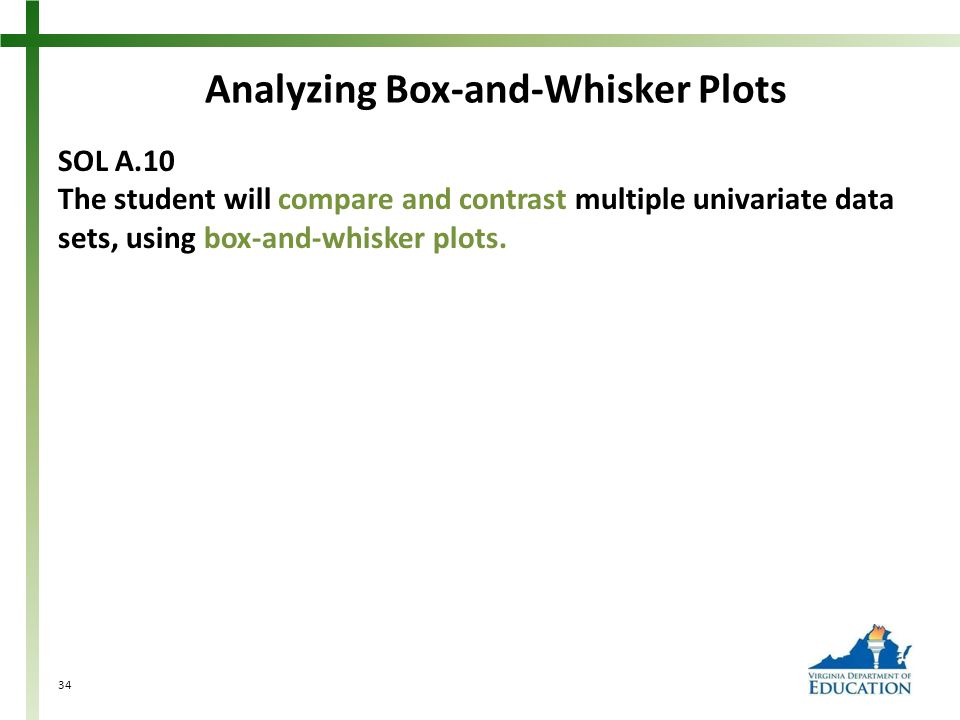 Analyzing Box-and-Whisker Plots

SOL A.10
The student will compare and contrast multiple univariate data sets, using box-and-whisker plots.

34

VIRGINIA DEPARTMENT OF EDUCATION